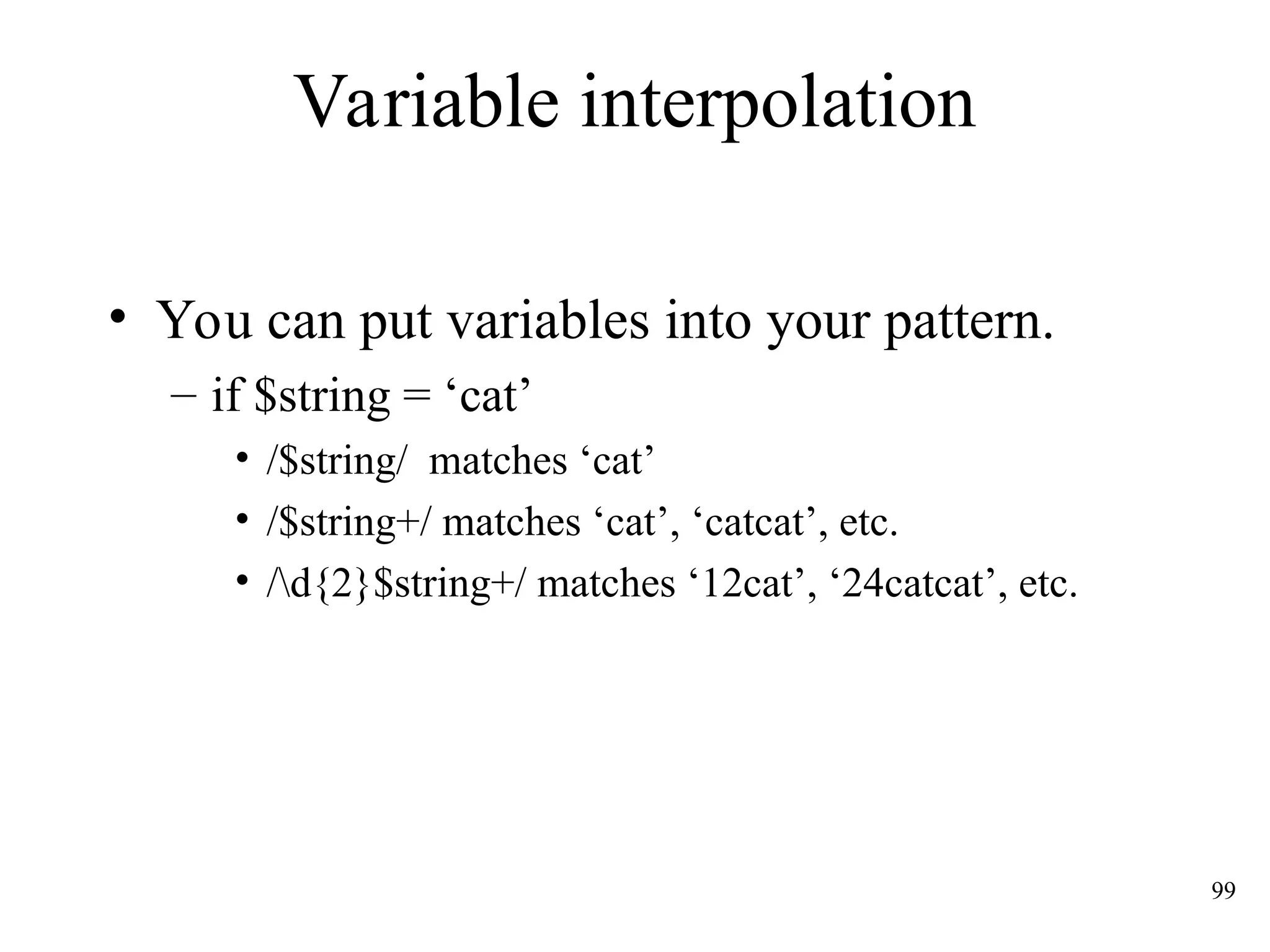 Variable interpolation

• You can put variables into your pattern.
– if \$string = ‘cat’
• /\$string/ matches ‘cat’
• /\$string+/ matches ‘cat’, ‘catcat’, etc.
• /\d{2}\$string+/ matches ‘12cat’, ‘24catcat’, etc.

99